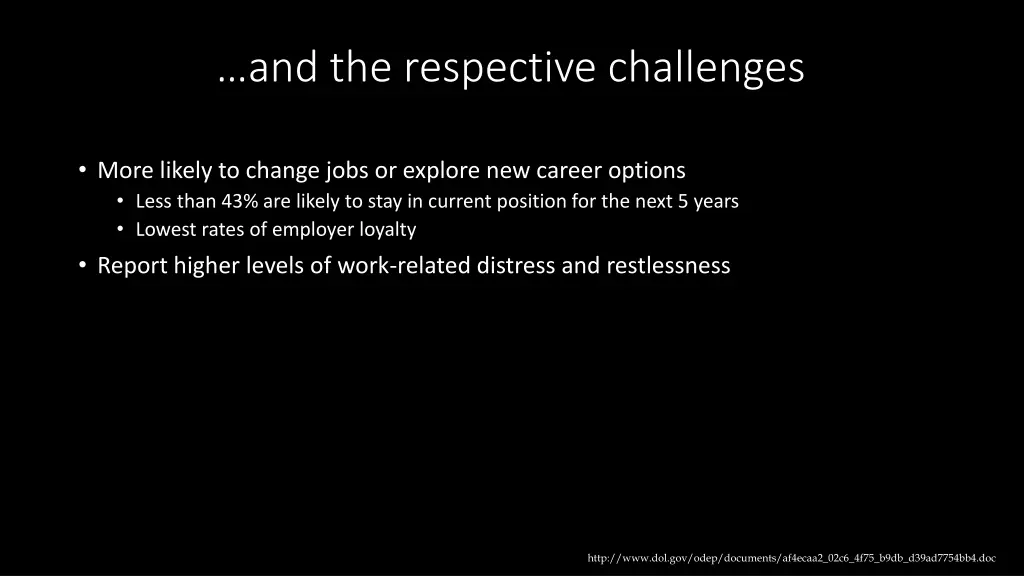 …and the respective challenges

• More likely to change jobs or explore new career options
  • Less than 43% are likely to stay in current position for the next 5 years
  • Lowest rates of employer loyalty
• Report higher levels of work-related distress and restlessness

http://www.dol.gov/odep/documents/af4ecaa2_02c6_4f75_b9db_d39ad7754bb4.doc